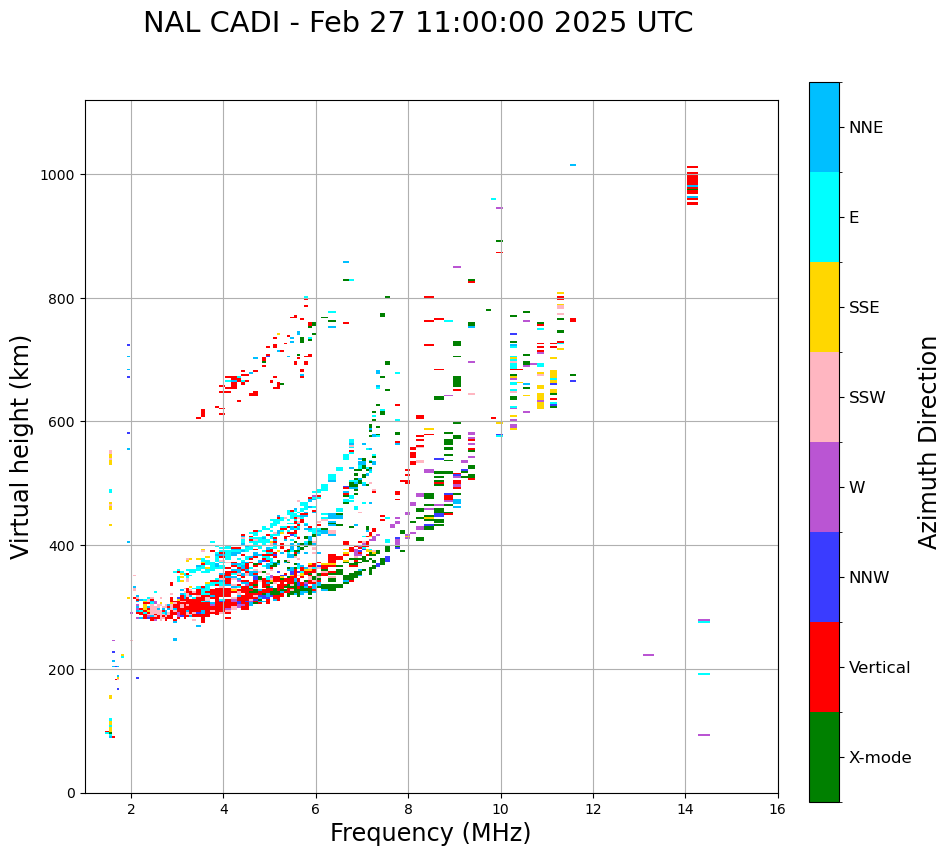 NAL CADI - Feb 27 11:00:00 2025 UTC

Virtual height (km)

1000
800
600
400
200
0

2
4
6
8
10
12
14
16

Frequency (MHz)

NNE
E
SSE
SSW
W
NNW
Vertical
X-mode

Azimuth Direction